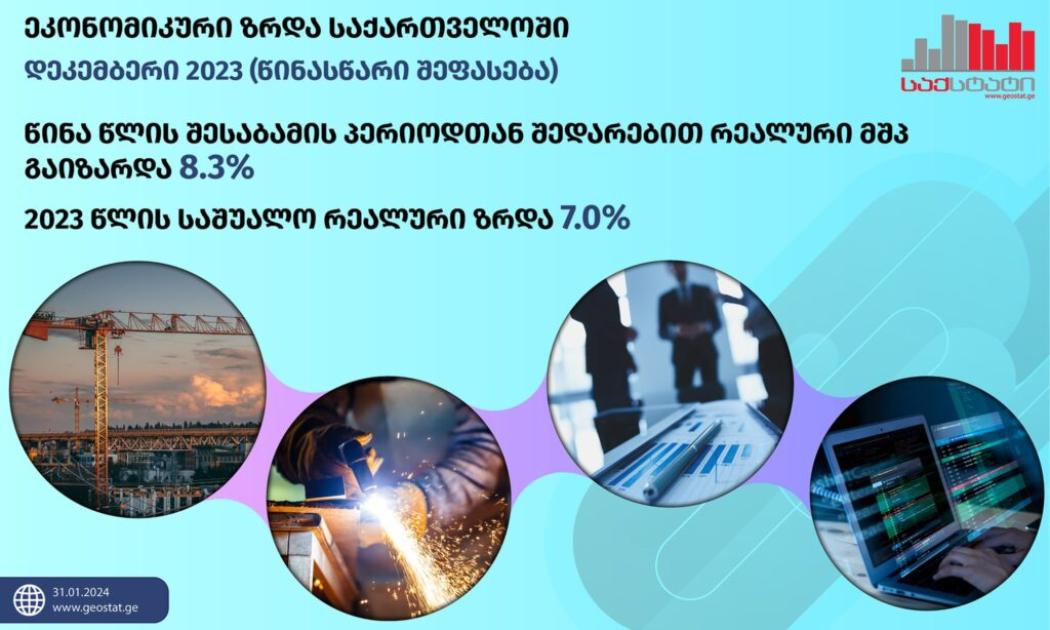 ეკონომიკური ზრდა საქართველოში

დეკემბერი 2023 (წინასწარი შეფასება)

საქსტატი
www.geostat.ge

წინა წლის შესაბამის პერიოდთან შედარებით რეალური მშპ გაიზარდა 8.3%

2023 წლის საშუალო რეალური ზრდა 7.0%

31.01.2024
www.geostat.ge